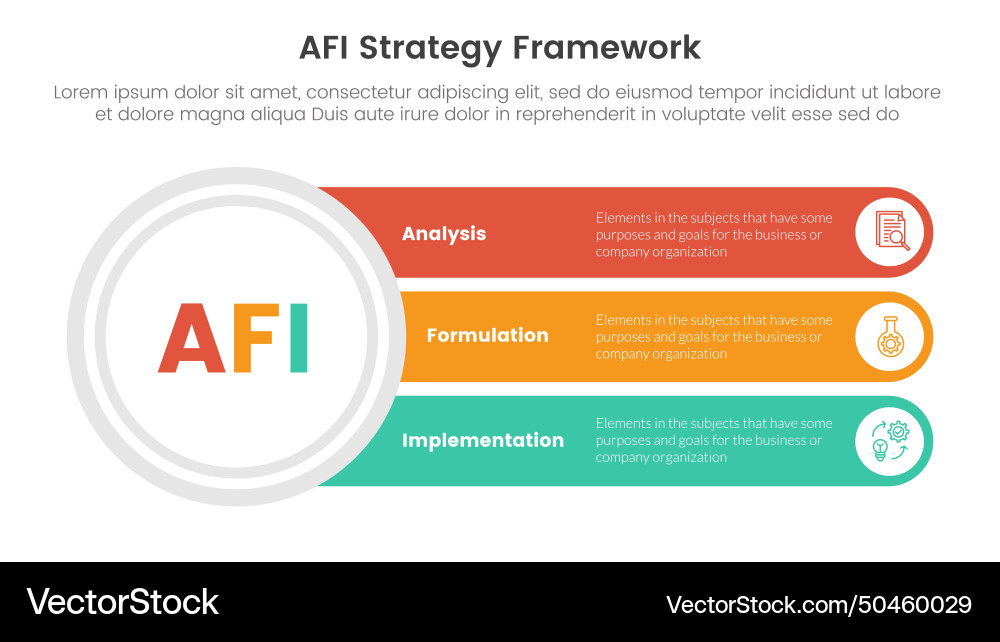 AFI Strategy Framework

Lorem ipsum dolor sit amet, consectetur adipiscing elit, sed do eiusmod tempor incididunt ut labore et dolore magna aliqua Duis aute irure dolor in reprehenderit in voluptate velit esse sed do

AFI

Analysis

Elements in the subjects that have some purposes and goals for the business or company organization

Formulation

Elements in the subjects that have some purposes and goals for the business or company organization

Implementation

Elements in the subjects that have some purposes and goals for the business or company organization

VectorStock

VectorStock.com/50460029